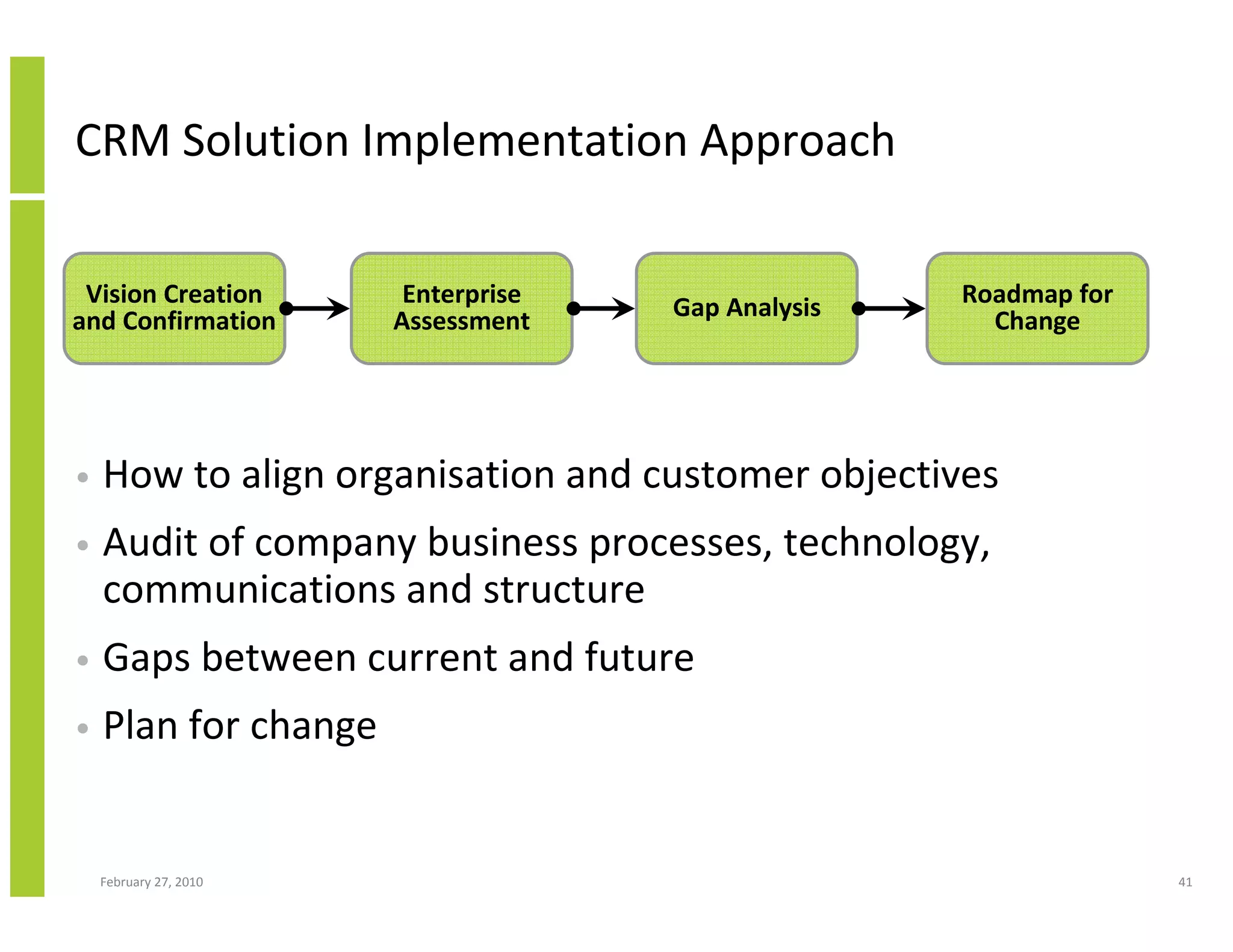 CRM Solution Implementation Approach

Vision Creation and Confirmation

Enterprise Assessment

Gap Analysis

Roadmap for Change

• How to align organisation and customer objectives

• Audit of company business processes, technology, communications and structure

• Gaps between current and future

• Plan for change

February 27, 2010

41